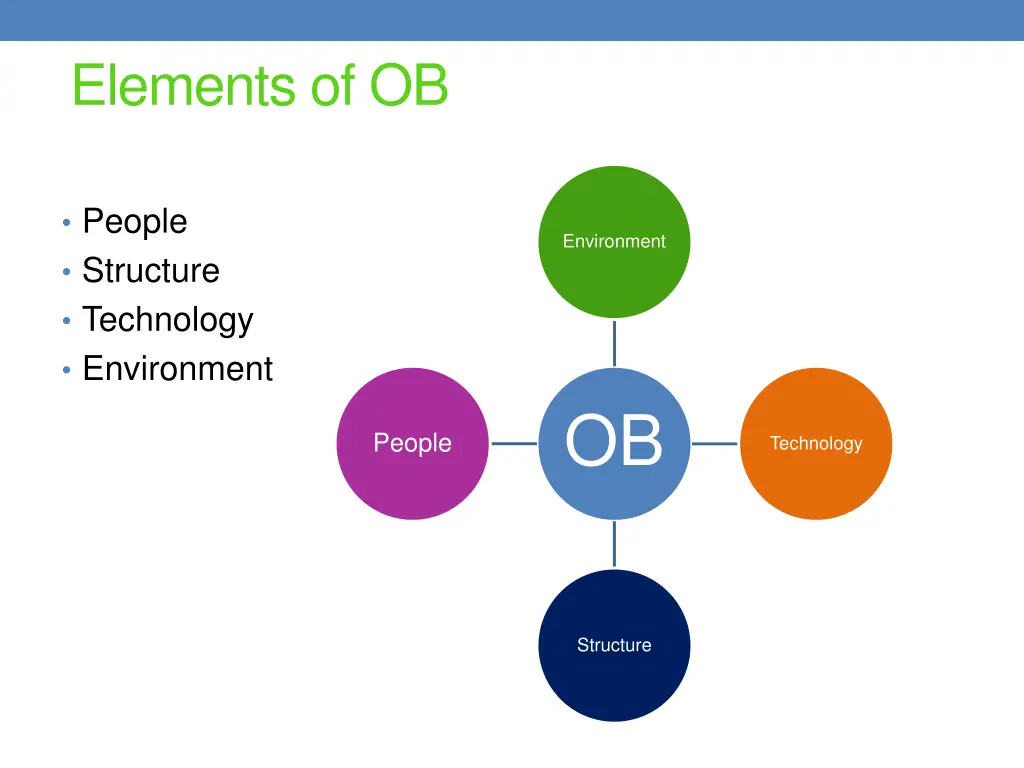 Elements of OB

• People
• Structure
• Technology
• Environment

Environment

People

OB

Technology

Structure